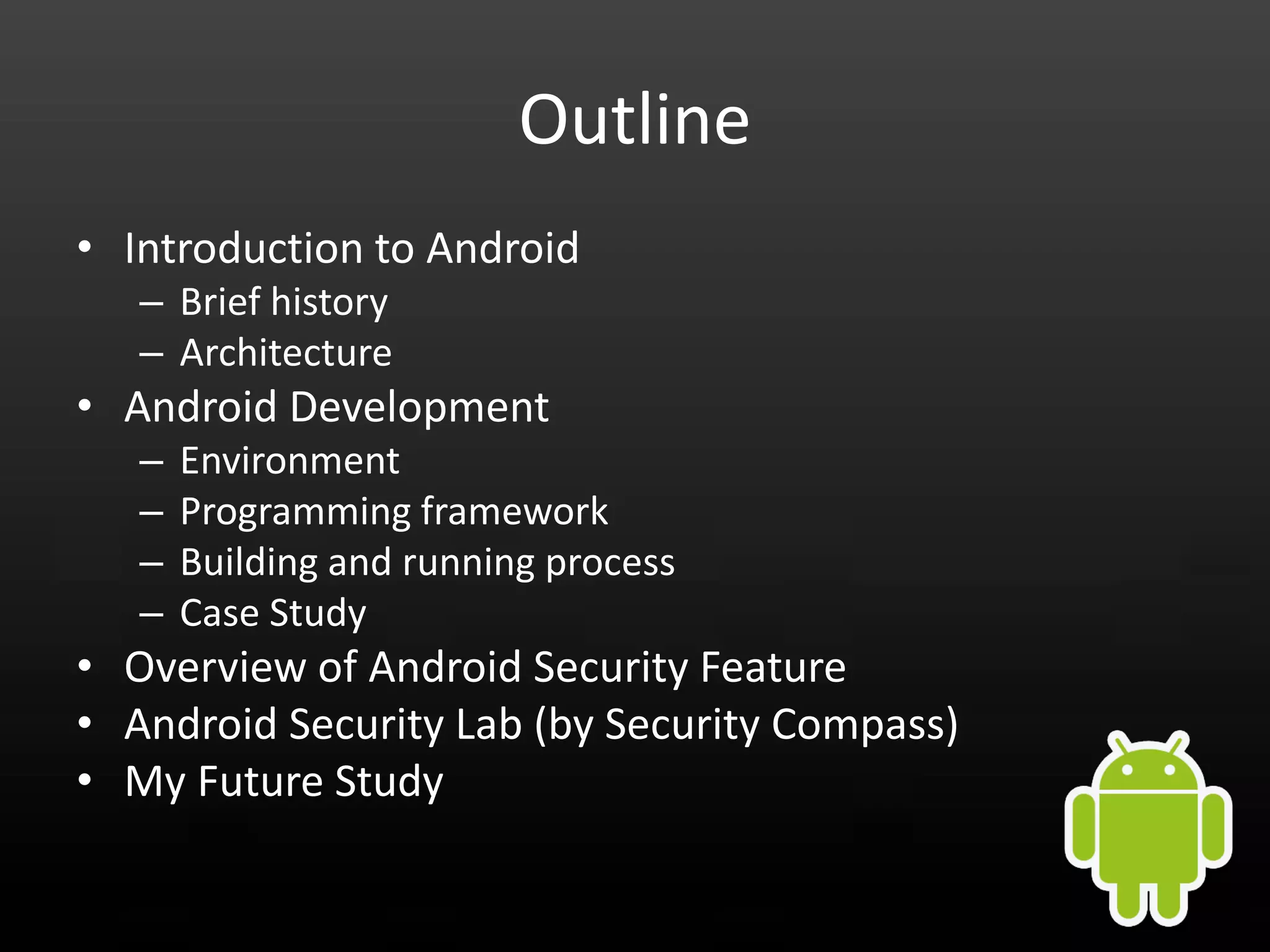 Outline

• Introduction to Android
  – Brief history
  – Architecture
• Android Development
  – Environment
  – Programming framework
  – Building and running process
  – Case Study
• Overview of Android Security Feature
• Android Security Lab (by Security Compass)
• My Future Study